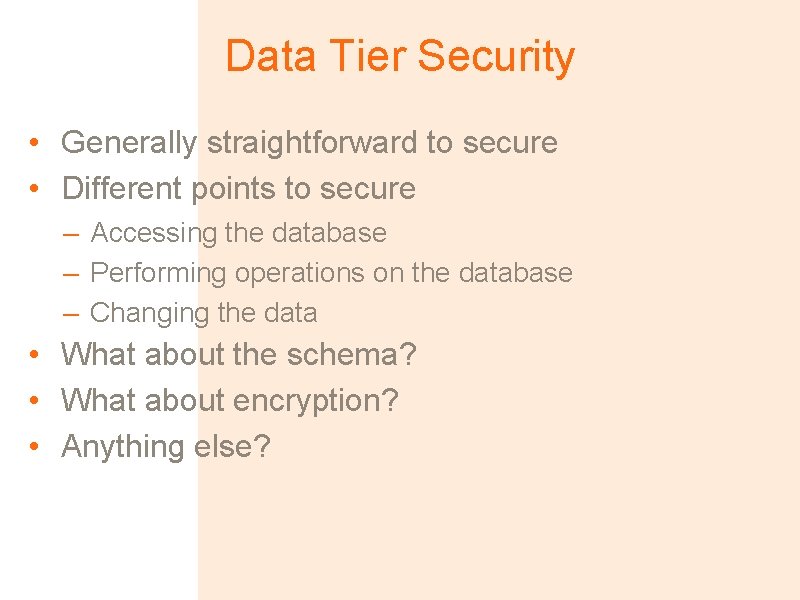 Data Tier Security

• Generally straightforward to secure
• Different points to secure
– Accessing the database
– Performing operations on the database
– Changing the data
• What about the schema?
• What about encryption?
• Anything else?